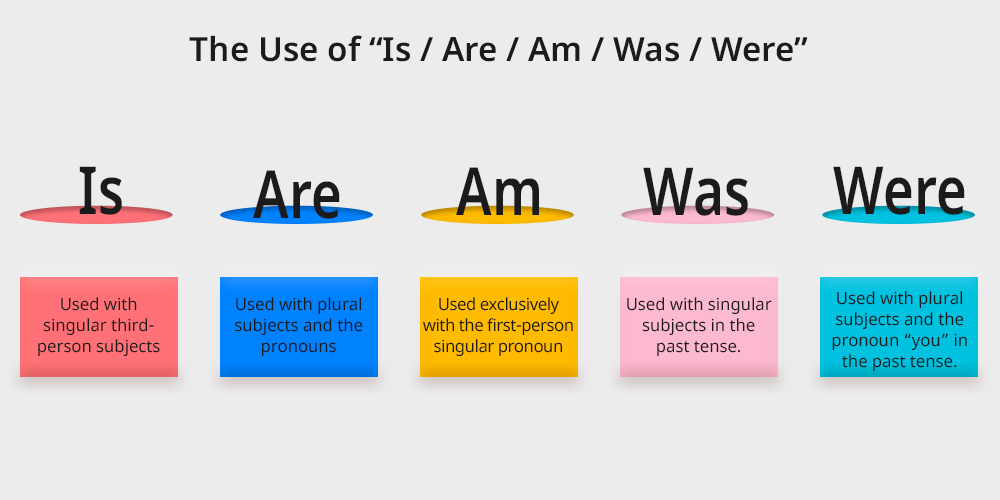 The Use of “Is / Are / Am / Was / Were”

Is

Are

Am

Was

Were

Used with singular third-person subjects

Used with plural subjects and the pronouns

Used exclusively with the first-person singular pronoun

Used with singular subjects in the past tense.

Used with plural subjects and the pronoun “you” in the past tense.